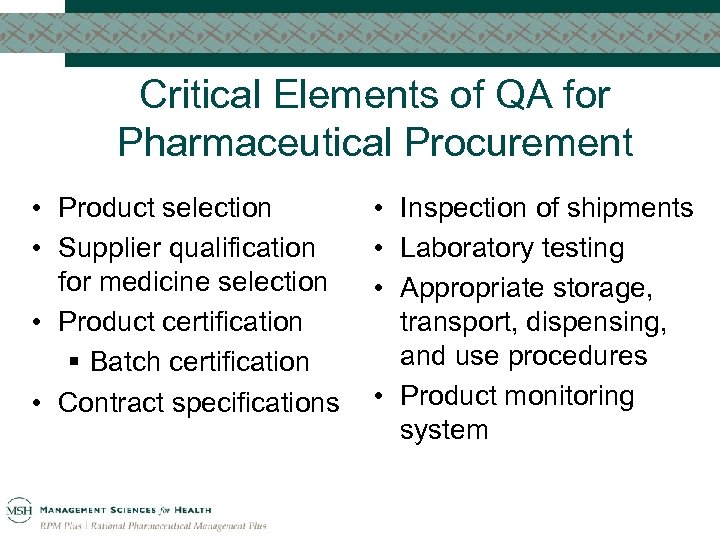 Critical Elements of QA for Pharmaceutical Procurement

• Product selection
• Supplier qualification for medicine selection
• Product certification
  ▪ Batch certification
• Contract specifications

• Inspection of shipments
• Laboratory testing
• Appropriate storage, transport, dispensing, and use procedures
• Product monitoring system

MSH MANAGEMENT SCIENCES for HEALTH
RPM Plus | Rational Pharmaceutical Management Plus